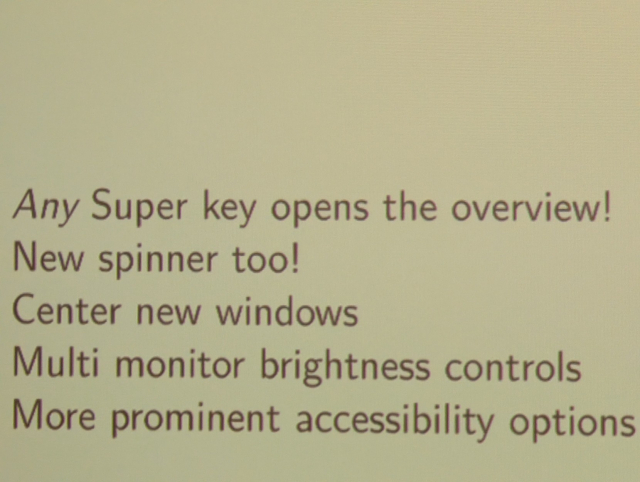 Any Super key opens the overview!
New spinner too!
Center new windows
Multi monitor brightness controls
More prominent accessibility options